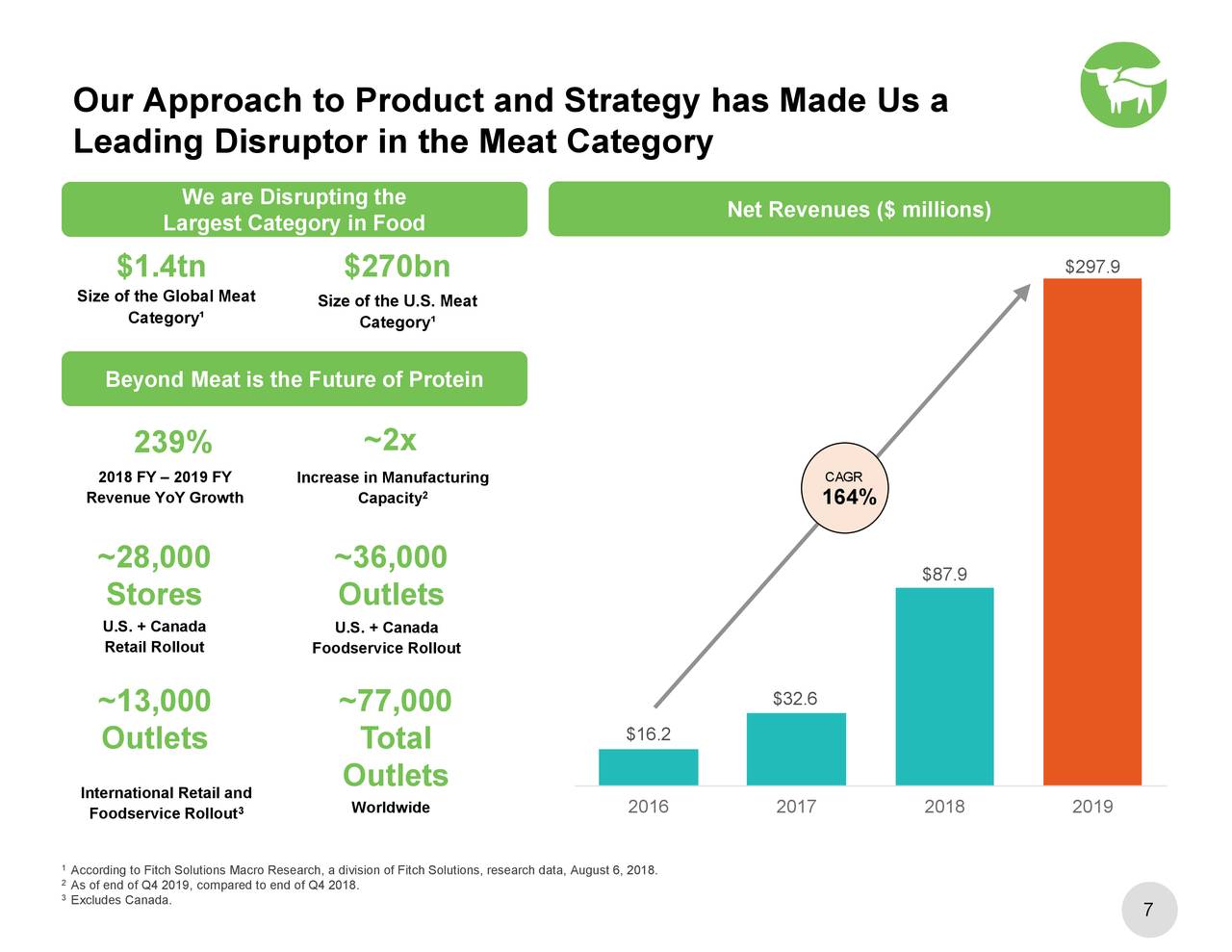 Our Approach to Product and Strategy has Made Us a Leading Disruptor in the Meat Category

We are Disrupting the Largest Category in Food

$1.4tn
Size of the Global Meat Category¹

$270bn
Size of the U.S. Meat Category¹

Beyond Meat is the Future of Protein

239%
2018 FY – 2019 FY Revenue YoY Growth

~2x
Increase in Manufacturing Capacity²

~28,000 Stores
U.S. + Canada Retail Rollout

~36,000 Outlets
U.S. + Canada Foodservice Rollout

~13,000 Outlets
International Retail and Foodservice Rollout³

~77,000 Total Outlets
Worldwide

Net Revenues ($ millions)

CAGR
164%

$16.2
$32.6
$87.9
$297.9

2016
2017
2018
2019

¹ According to Fitch Solutions Macro Research, a division of Fitch Solutions, research data, August 6, 2018.
² As of end of Q4 2019, compared to end of Q4 2018.
³ Excludes Canada.

7